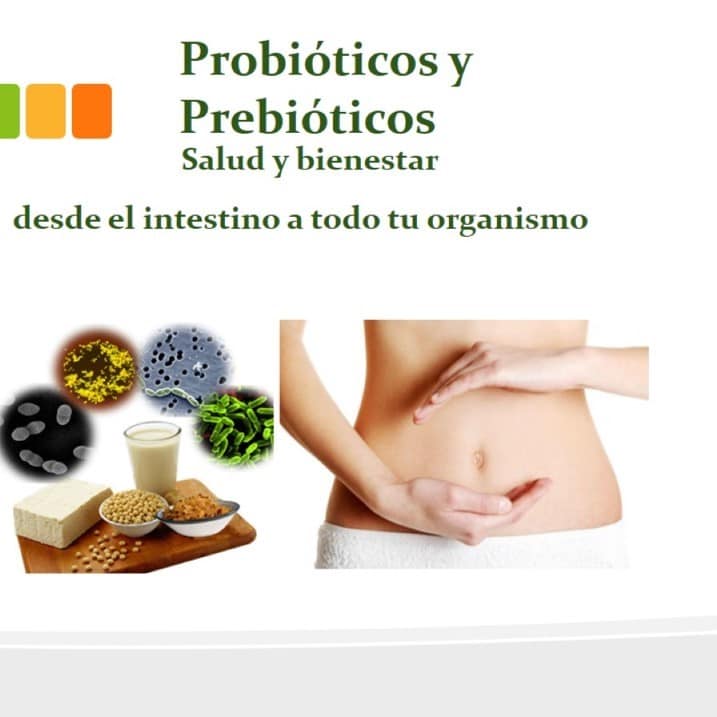 Probióticos y Prebióticos
Salud y bienestar

desde el intestino a todo tu organismo